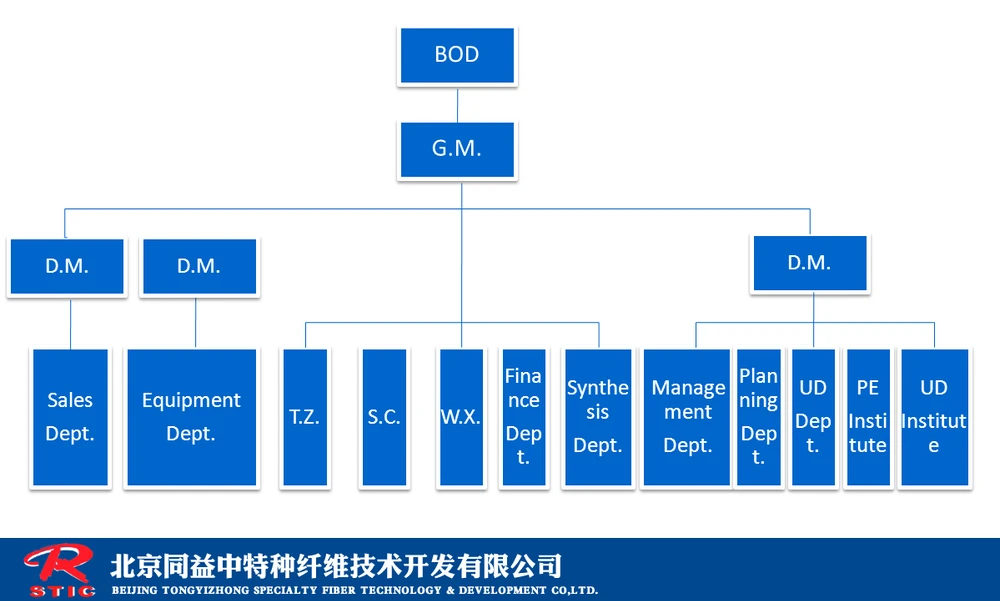 BOD

G.M.

D.M.

D.M.

D.M.

Sales Dept.

Equipment Dept.

T.Z.

S.C.

W.X.

Finance Dept.

Synthesis Dept.

Management Dept.

Planning Dept.

UD Dept.

PE Institute

UD Institute

R
STIC

北京同益中特种纤维技术开发有限公司
BEIJING TONGYIZHONG SPECIALTY FIBER TECHNOLOGY & DEVELOPMENT CO,LTD.